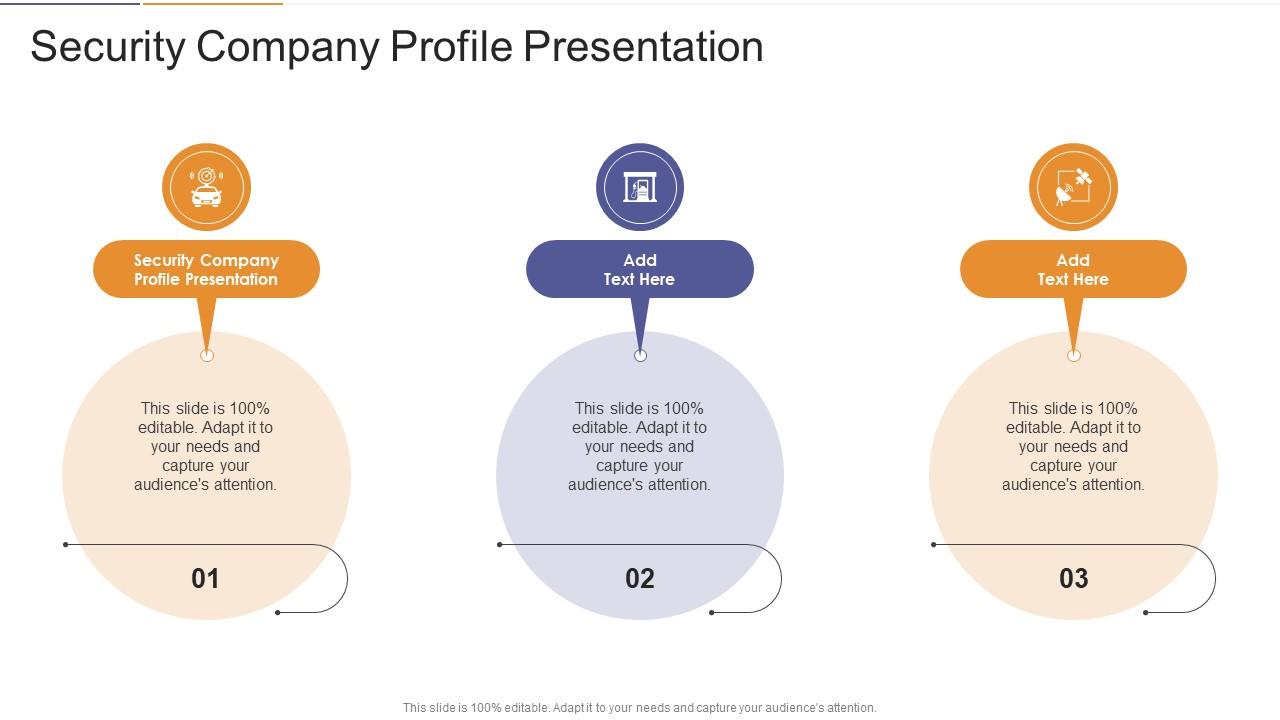 Security Company Profile Presentation

Security Company Profile Presentation

This slide is 100% editable. Adapt it to your needs and capture your audience's attention.

01

Add Text Here

This slide is 100% editable. Adapt it to your needs and capture your audience's attention.

02

Add Text Here

This slide is 100% editable. Adapt it to your needs and capture your audience's attention.

03

This slide is 100% editable. Adapt it to your needs and capture your audience's attention.